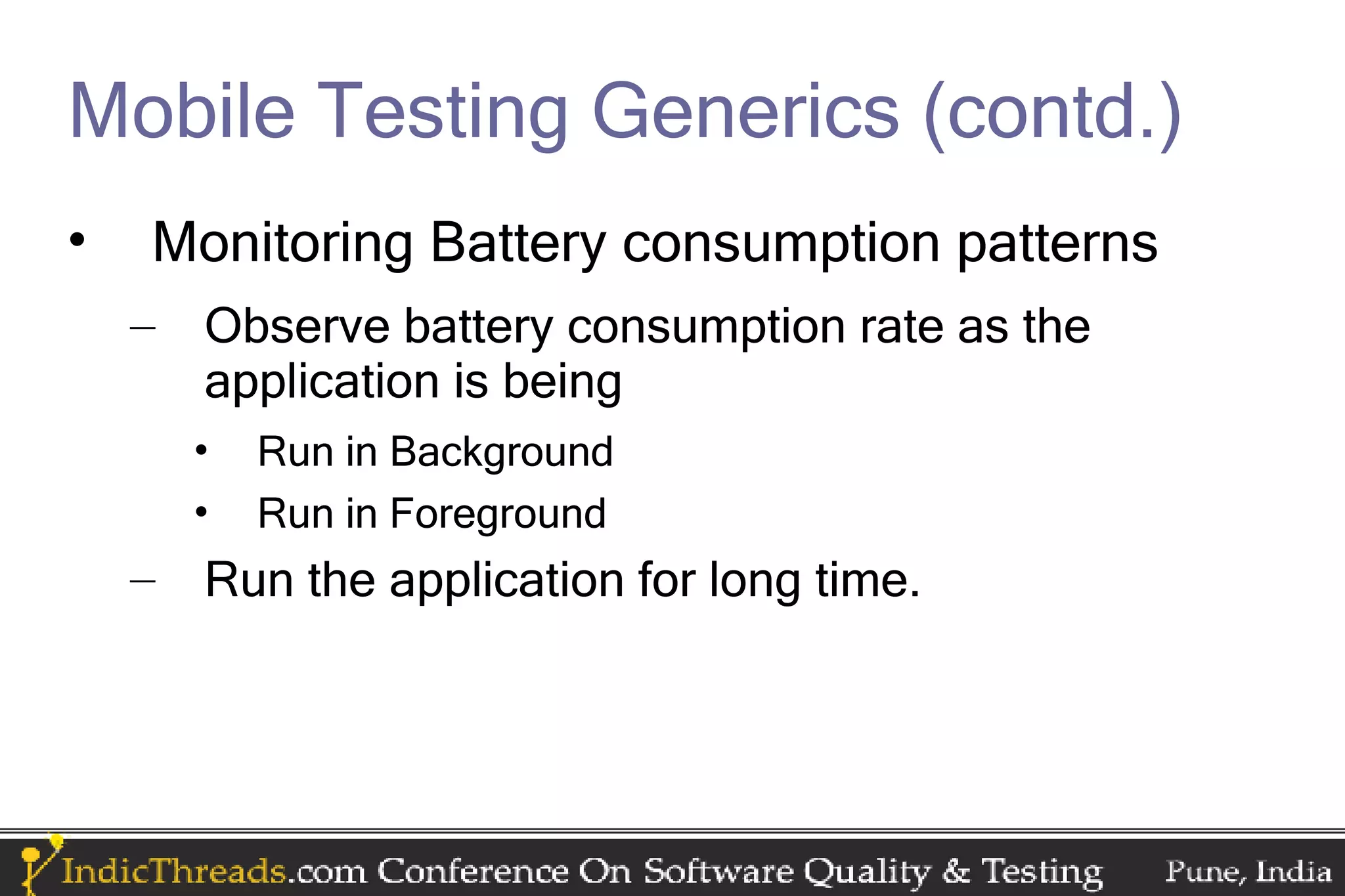 Mobile Testing Generics (contd.)

• Monitoring Battery consumption patterns

– Observe battery consumption rate as the application is being

• Run in Background

• Run in Foreground

– Run the application for long time.

IndicThreads.com Conference On Software Quality & Testing Pune, India